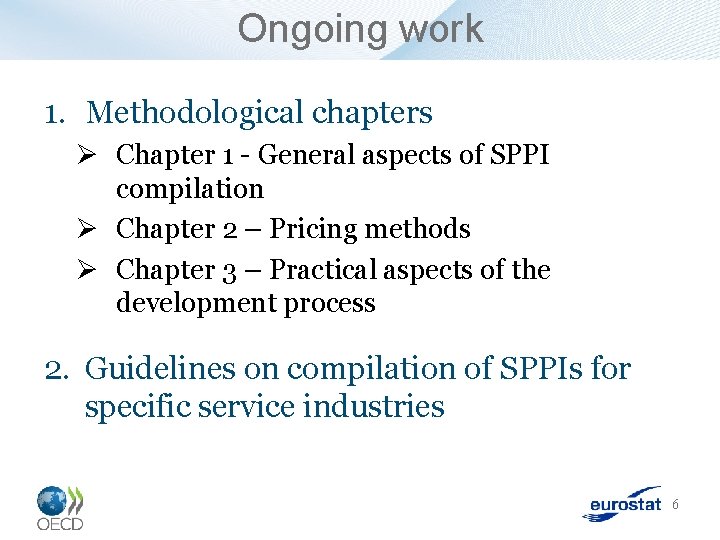 Ongoing work

1. Methodological chapters

➢ Chapter 1 - General aspects of SPPI compilation

➢ Chapter 2 – Pricing methods

➢ Chapter 3 – Practical aspects of the development process

2. Guidelines on compilation of SPPIs for specific service industries

OECD

eurostat 6